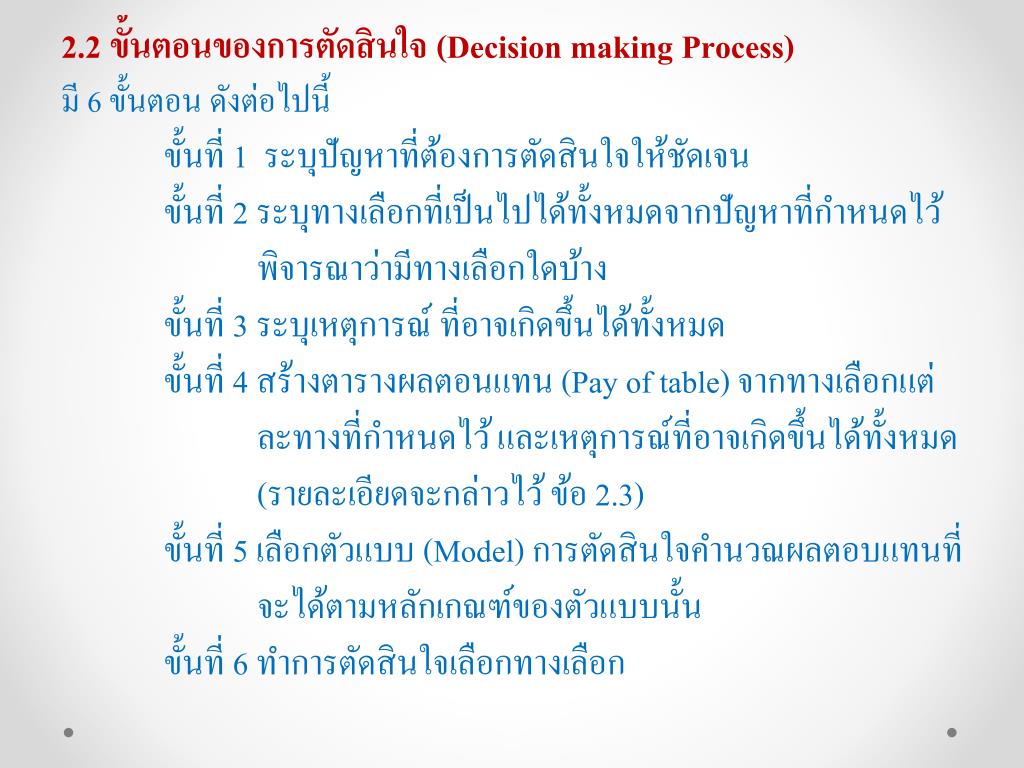 2.2 ขั้นตอนของการตัดสินใจ (Decision making Process)

มี 6 ขั้นตอน ดังต่อไปนี้

ขั้นที่ 1 ระบุปัญหาที่ต้องการตัดสินใจให้ชัดเจน

ขั้นที่ 2 ระบุทางเลือกที่เป็นไปได้ทั้งหมดจากปัญหาที่กำหนดไว้ พิจารณาว่ามีทางเลือกใดบ้าง

ขั้นที่ 3 ระบุเหตุการณ์ ที่อาจเกิดขึ้นได้ทั้งหมด

ขั้นที่ 4 สร้างตารางผลตอนแทน (Pay of table) จากทางเลือกแต่ละทางที่กำหนดไว้ และเหตุการณ์ที่อาจเกิดขึ้นได้ทั้งหมด (รายละเอียดจะกล่าวไว้ ข้อ 2.3)

ขั้นที่ 5 เลือกตัวแบบ (Model) การตัดสินใจคำนวณผลตอบแทนที่จะได้ตามหลักเกณฑ์ของตัวแบบนั้น

ขั้นที่ 6 ทำการตัดสินใจเลือกทางเลือก